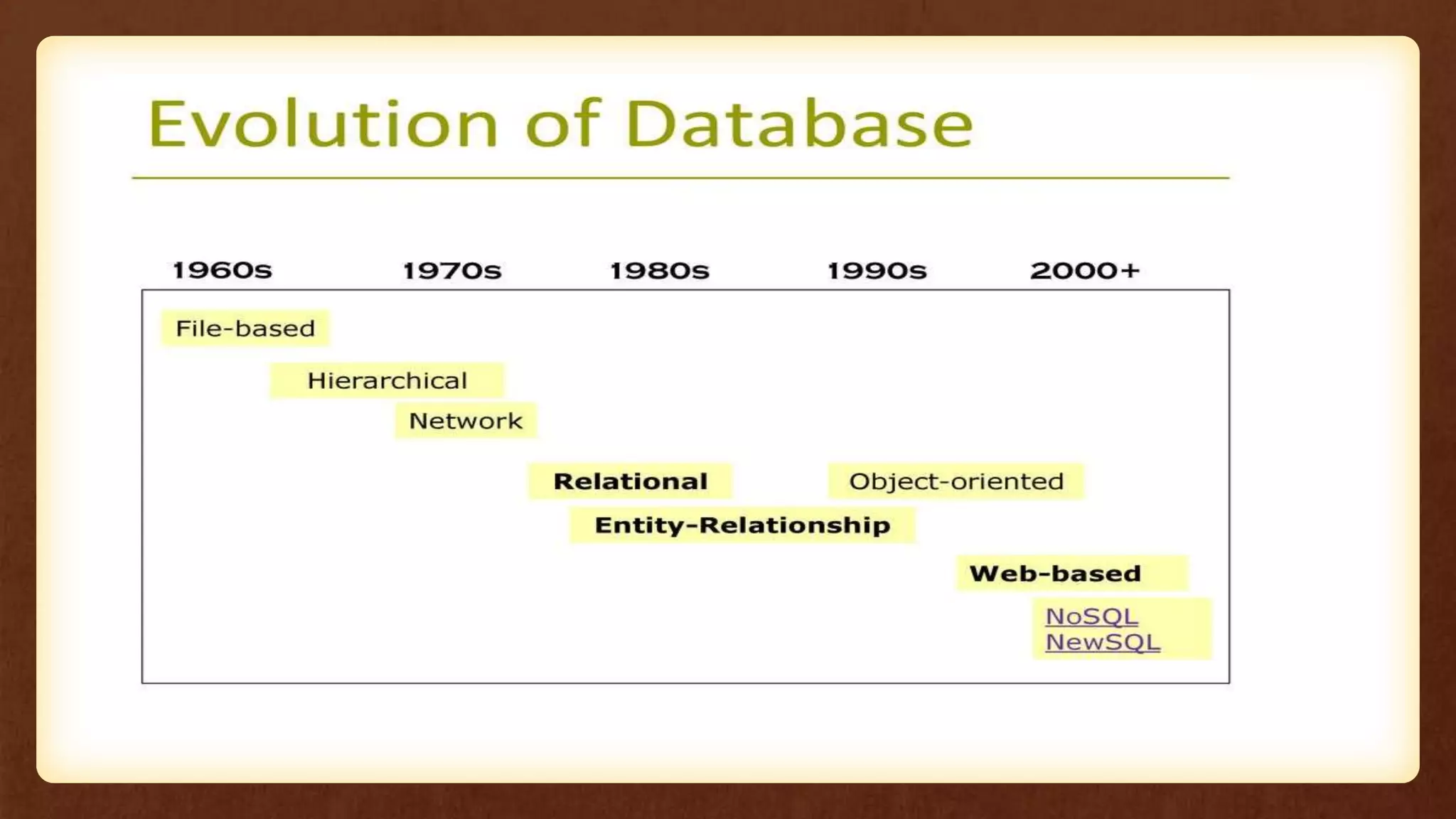 Evolution of Database

1960s 1970s 1980s 1990s 2000+

File-based

Hierarchical

Network

Relational

Object-oriented

Entity-Relationship

Web-based

NoSQL
NewSQL